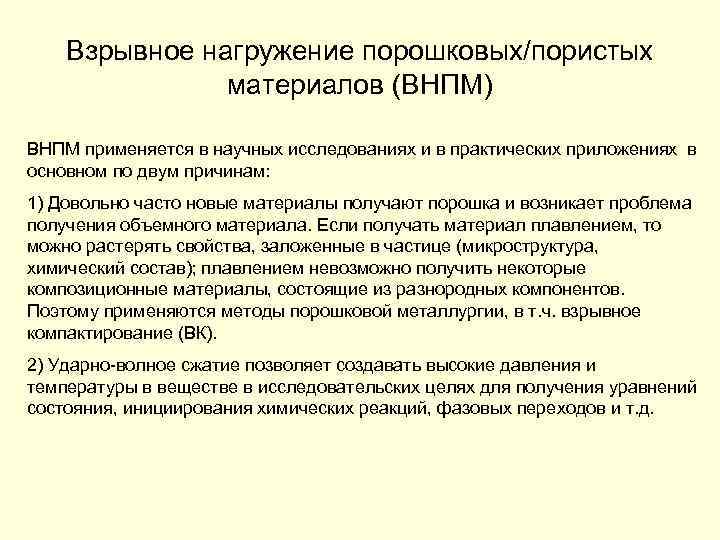 Взрывное нагружение порошковых/пористых материалов (ВНПМ)

ВНПМ применяется в научных исследованиях и в практических приложениях в основном по двум причинам:

1) Довольно часто новые материалы получают порошка и возникает проблема получения объемного материала. Если получать материал плавлением, то можно растерять свойства, заложенные в частице (микроструктура, химический состав); плавлением невозможно получить некоторые композиционные материалы, состоящие из разнородных компонентов. Поэтому применяются методы порошковой металлургии, в т.ч. взрывное компактирование (ВК).

2) Ударно-волное сжатие позволяет создавать высокие давления и температуры в веществе в исследовательских целях для получения уравнений состояния, инициирования химических реакций, фазовых переходов и т.д.